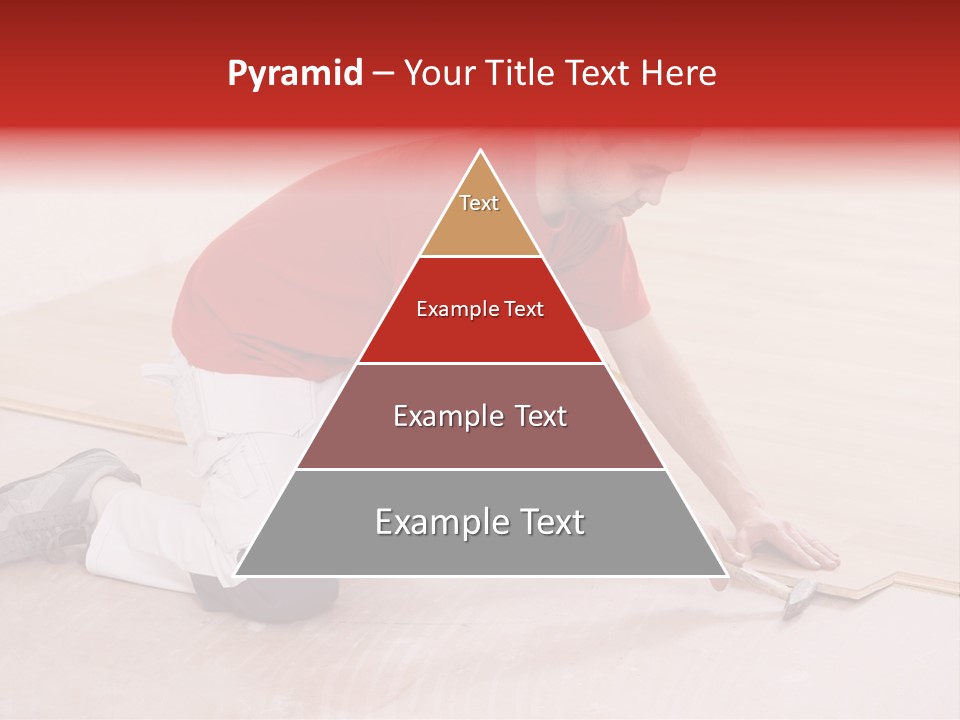 Pyramid – Your Title Text Here

Text

Example Text

Example Text

Example Text